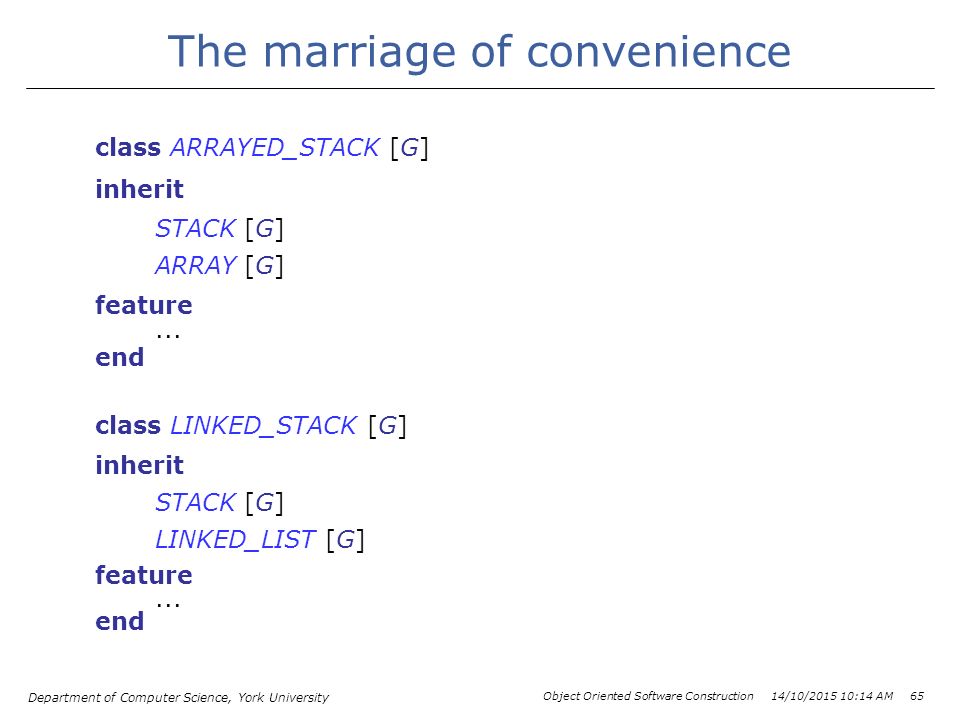 The marriage of convenience

class ARRAYED_STACK [G]
inherit
STACK [G]
ARRAY [G]
feature
...
end

class LINKED_STACK [G]
inherit
STACK [G]
LINKED_LIST [G]
feature
...
end

Department of Computer Science, York University

Object Oriented Software Construction 14/10/2015 10:14 AM 65